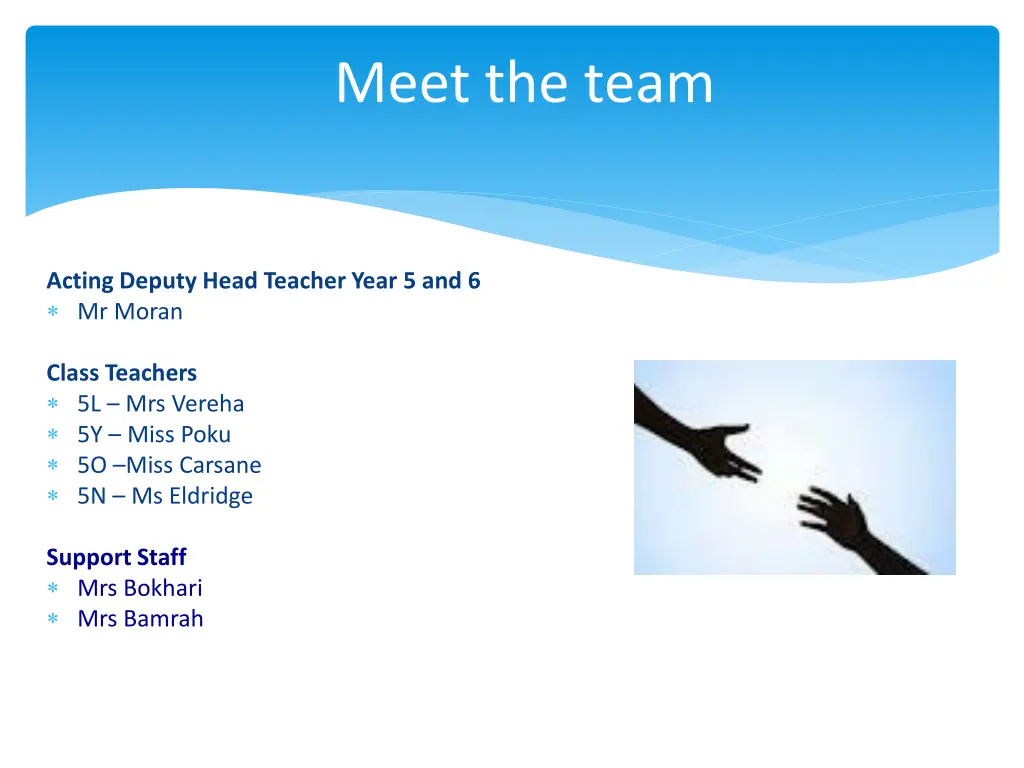 Meet the team

Acting Deputy Head Teacher Year 5 and 6
∗ Mr Moran

Class Teachers
∗ 5L – Mrs Vereha
∗ 5Y – Miss Poku
∗ 5O –Miss Carsane
∗ 5N – Ms Eldridge

Support Staff
∗ Mrs Bokhari
∗ Mrs Bamrah